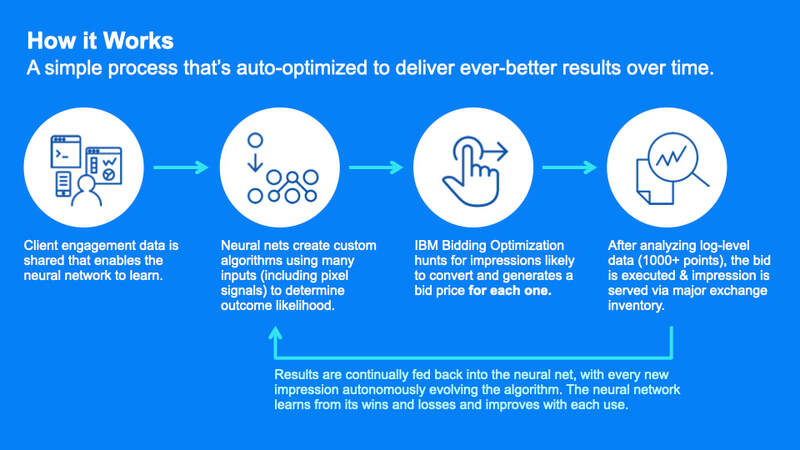 How it Works
A simple process that's auto-optimized to deliver ever-better results over time.

Client engagement data is shared that enables the neural network to learn.

Neural nets create custom algorithms using many inputs (including pixel signals) to determine outcome likelihood.

IBM Bidding Optimization hunts for impressions likely to convert and generates a bid price for each one.

After analyzing log-level data (1000+ points), the bid is executed & impression is served via major exchange inventory.

Results are continually fed back into the neural net, with every new impression autonomously evolving the algorithm. The neural network learns from its wins and losses and improves with each use.